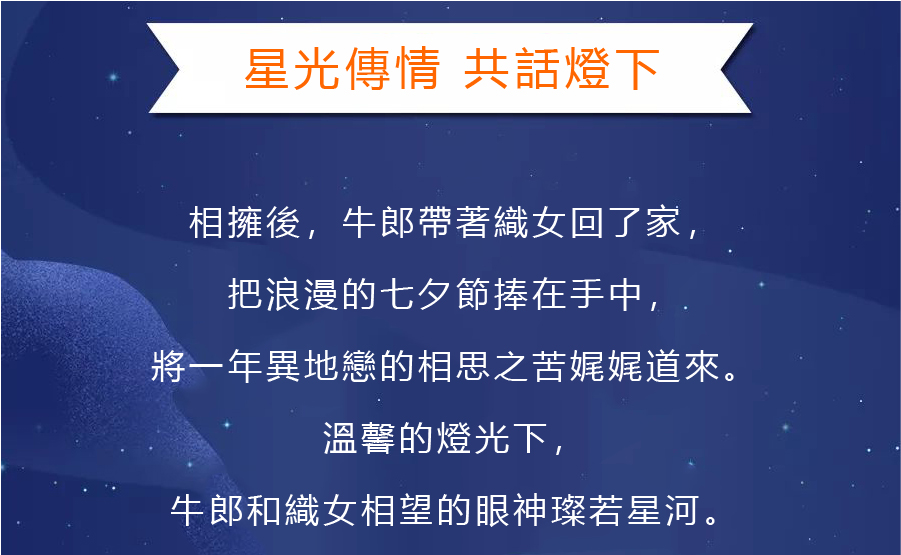 星光傳情 共話燈下

相擁後，牛郎帶著織女回了家，
把浪漫的七夕節捧在手中，
將一年異地戀的相思之苦娓娓道來。
溫馨的燈光下，
牛郎和織女相望的眼神璨若星河。